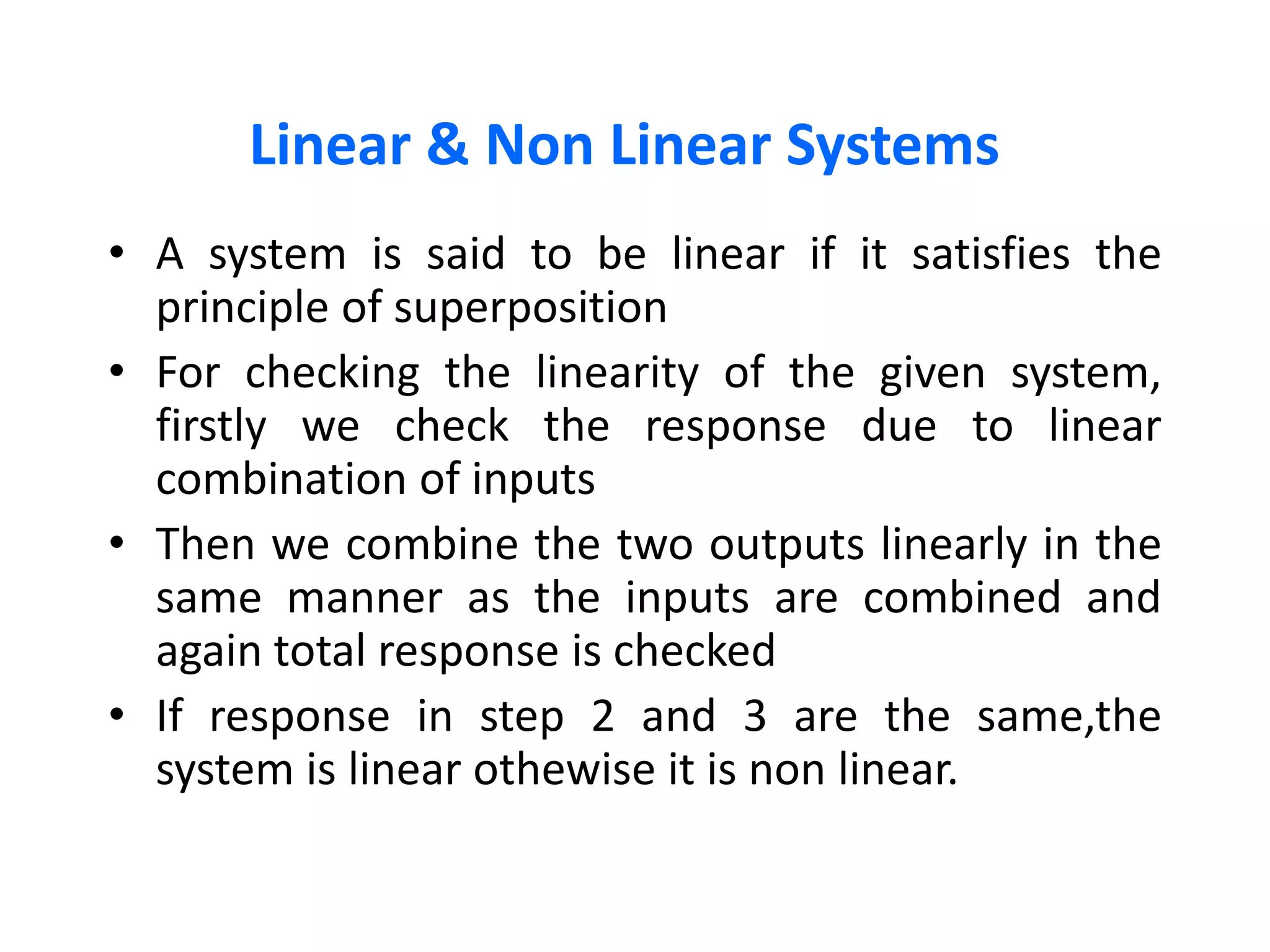 Linear & Non Linear Systems

• A system is said to be linear if it satisfies the principle of superposition

• For checking the linearity of the given system, firstly we check the response due to linear combination of inputs

• Then we combine the two outputs linearly in the same manner as the inputs are combined and again total response is checked

• If response in step 2 and 3 are the same,the system is linear othewise it is non linear.